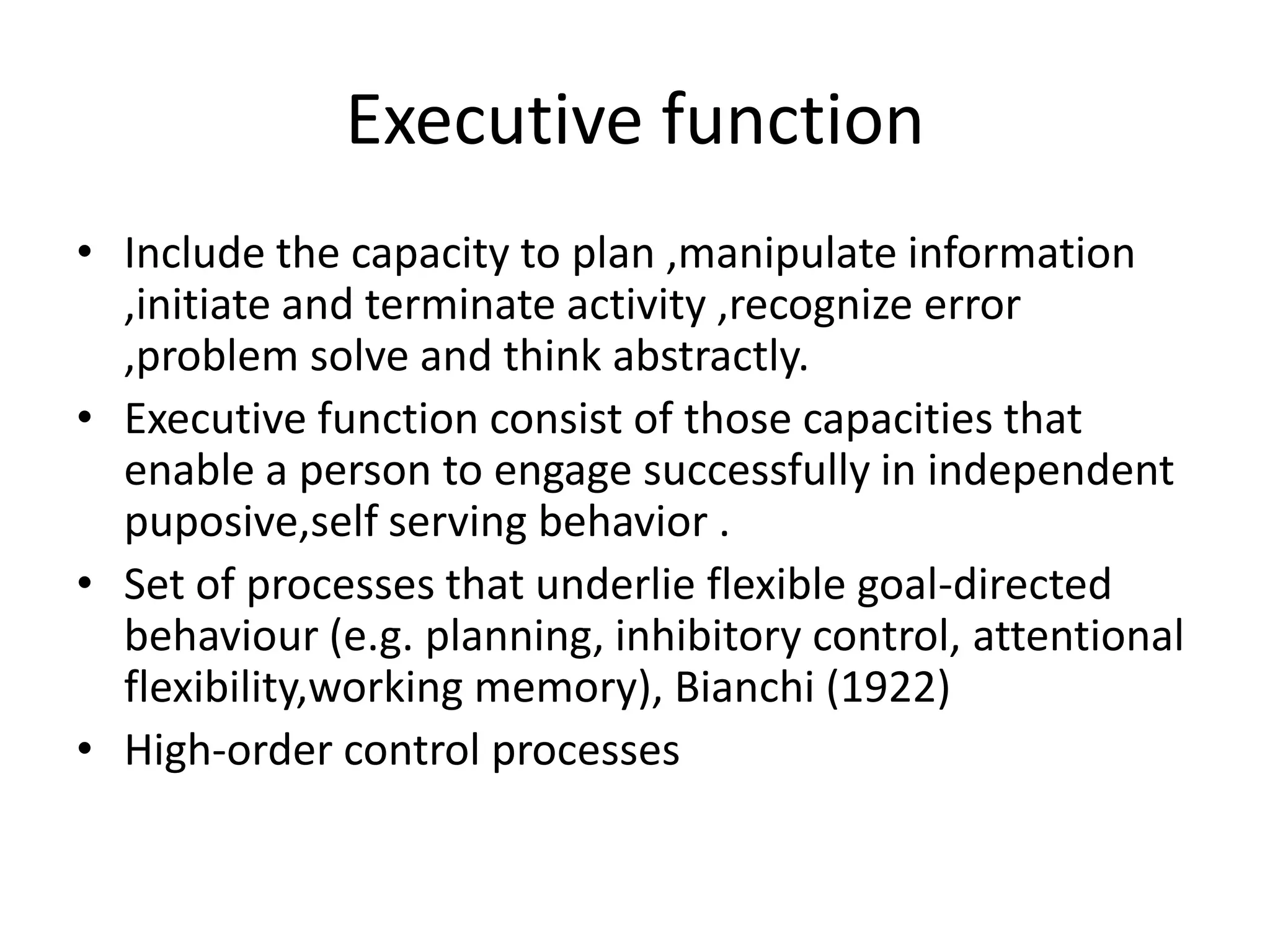 Executive function

• Include the capacity to plan ,manipulate information ,initiate and terminate activity ,recognize error ,problem solve and think abstractly.
• Executive function consist of those capacities that enable a person to engage successfully in independent puposive,self serving behavior .
• Set of processes that underlie flexible goal-directed behaviour (e.g. planning, inhibitory control, attentional flexibility,working memory), Bianchi (1922)
• High-order control processes